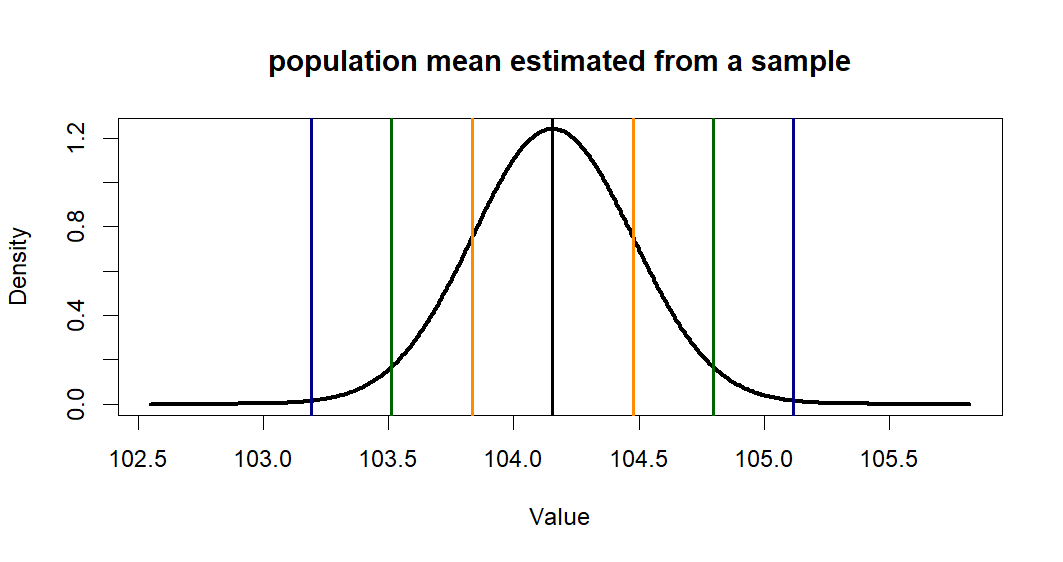 population mean estimated from a sample

Density

0.0
0.4
0.8
1.2

102.5
103.0
103.5
104.0
104.5
105.0
105.5

Value